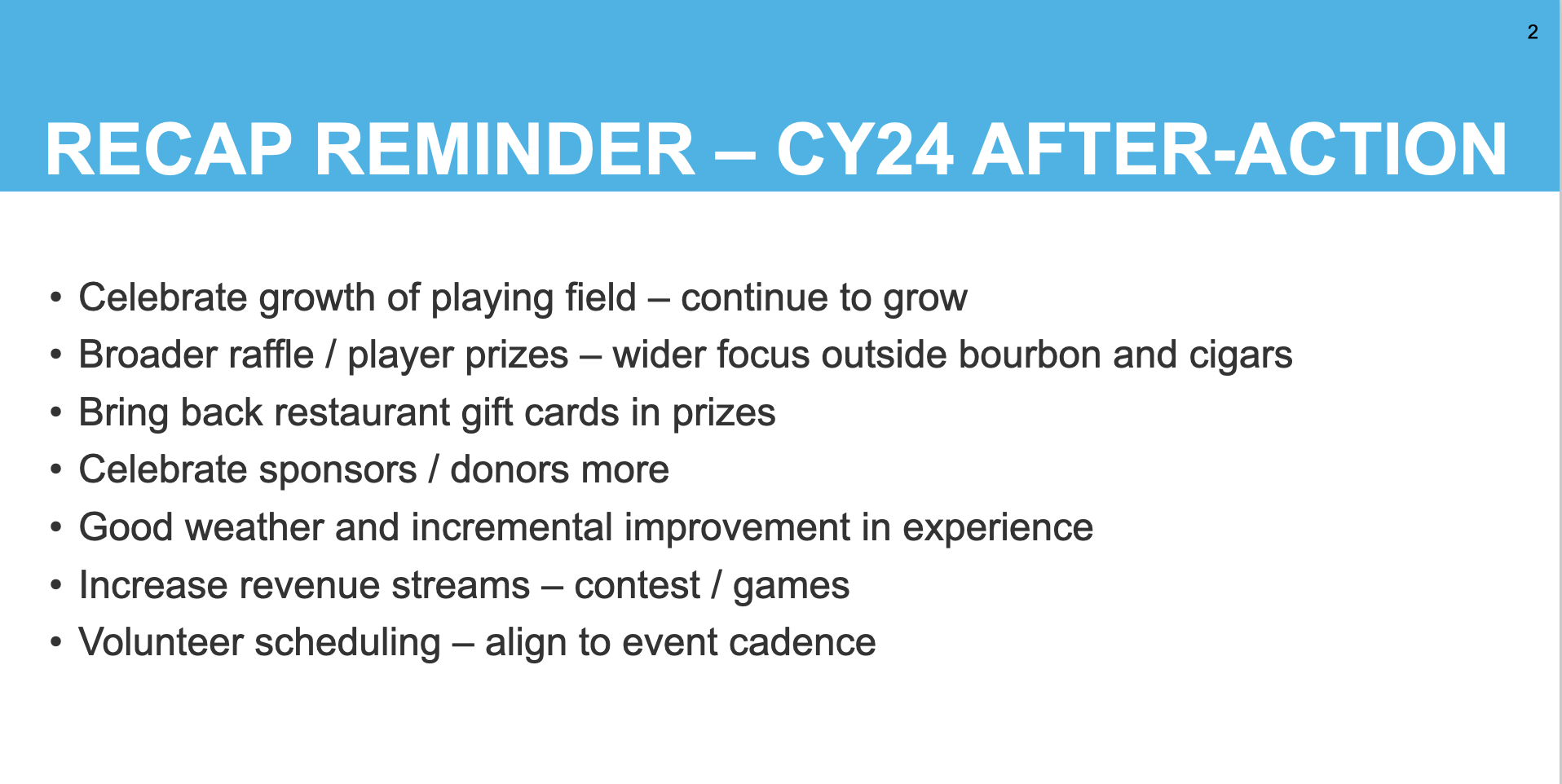 2

RECAP REMINDER – CY24 AFTER-ACTION

• Celebrate growth of playing field – continue to grow
• Broader raffle / player prizes – wider focus outside bourbon and cigars
• Bring back restaurant gift cards in prizes
• Celebrate sponsors / donors more
• Good weather and incremental improvement in experience
• Increase revenue streams – contest / games
• Volunteer scheduling – align to event cadence